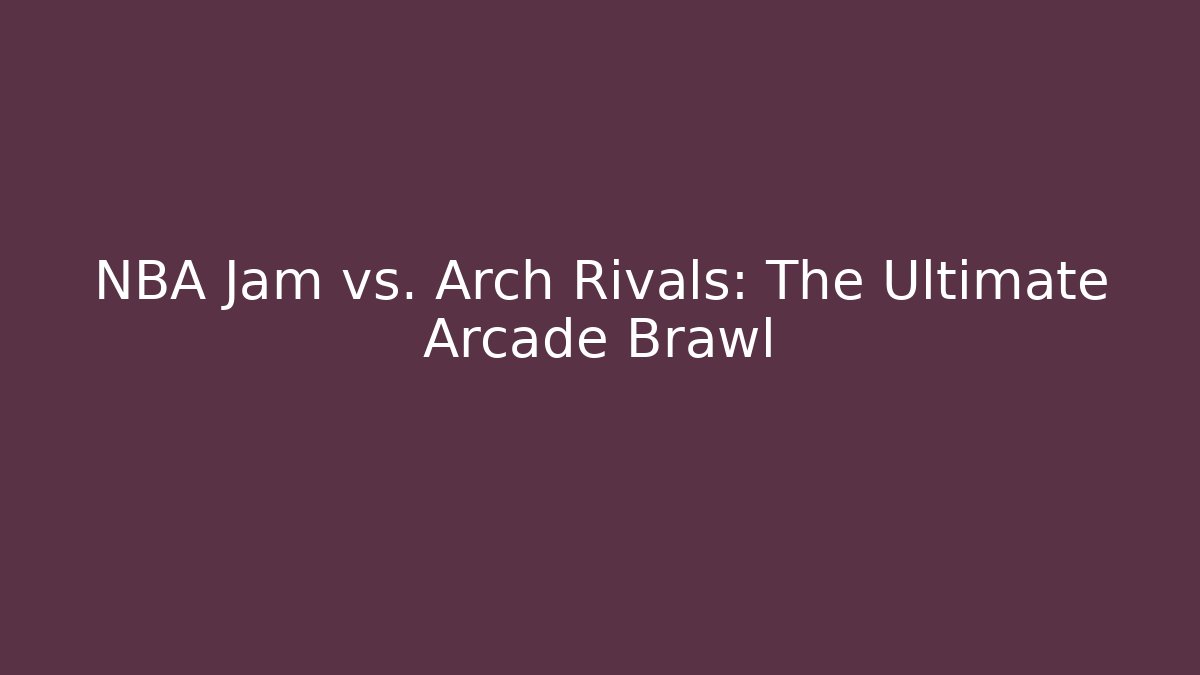 NBA Jam vs. Arch Rivals: The Ultimate Arcade Brawl